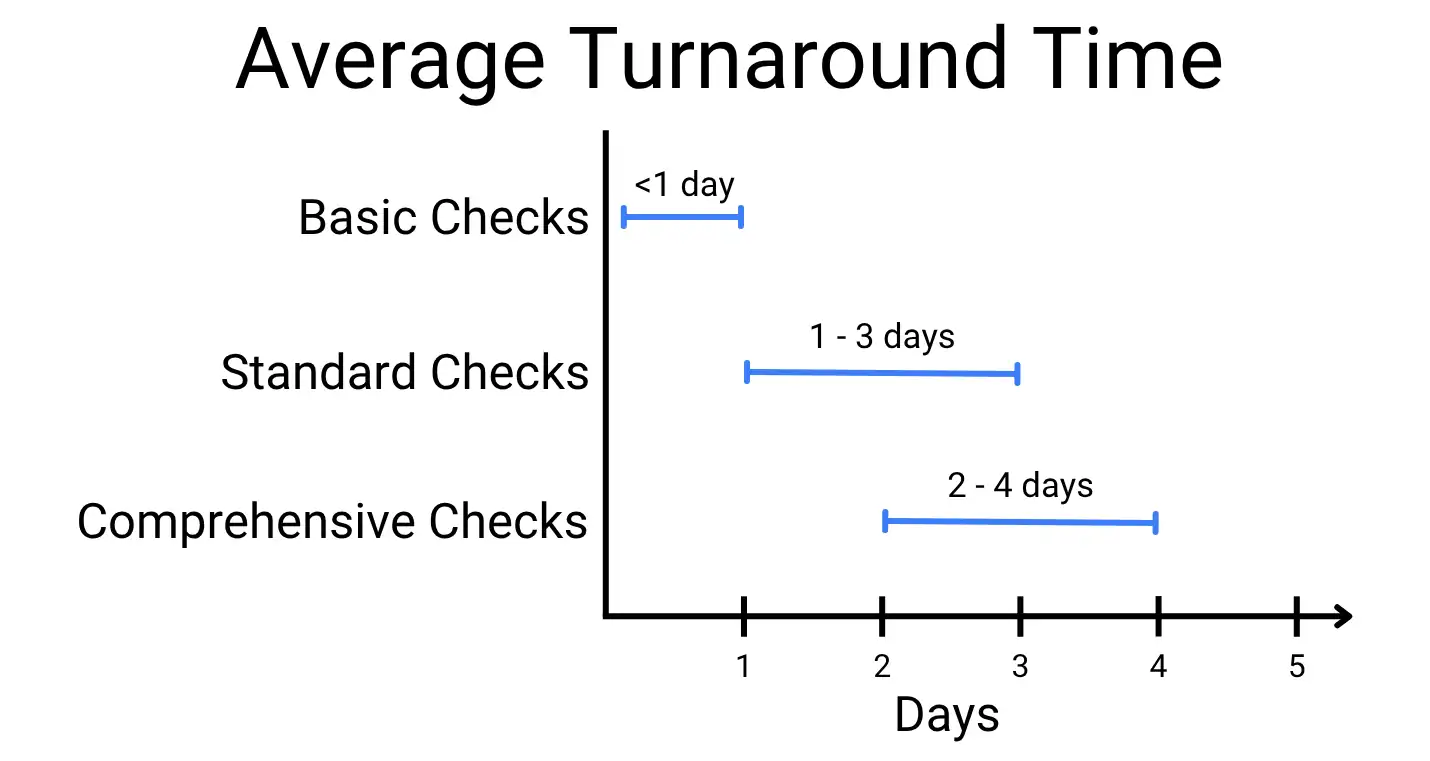 Average Turnaround Time

Basic Checks
<1 day

Standard Checks
1 - 3 days

Comprehensive Checks
2 - 4 days

1
2
3
4
5
Days